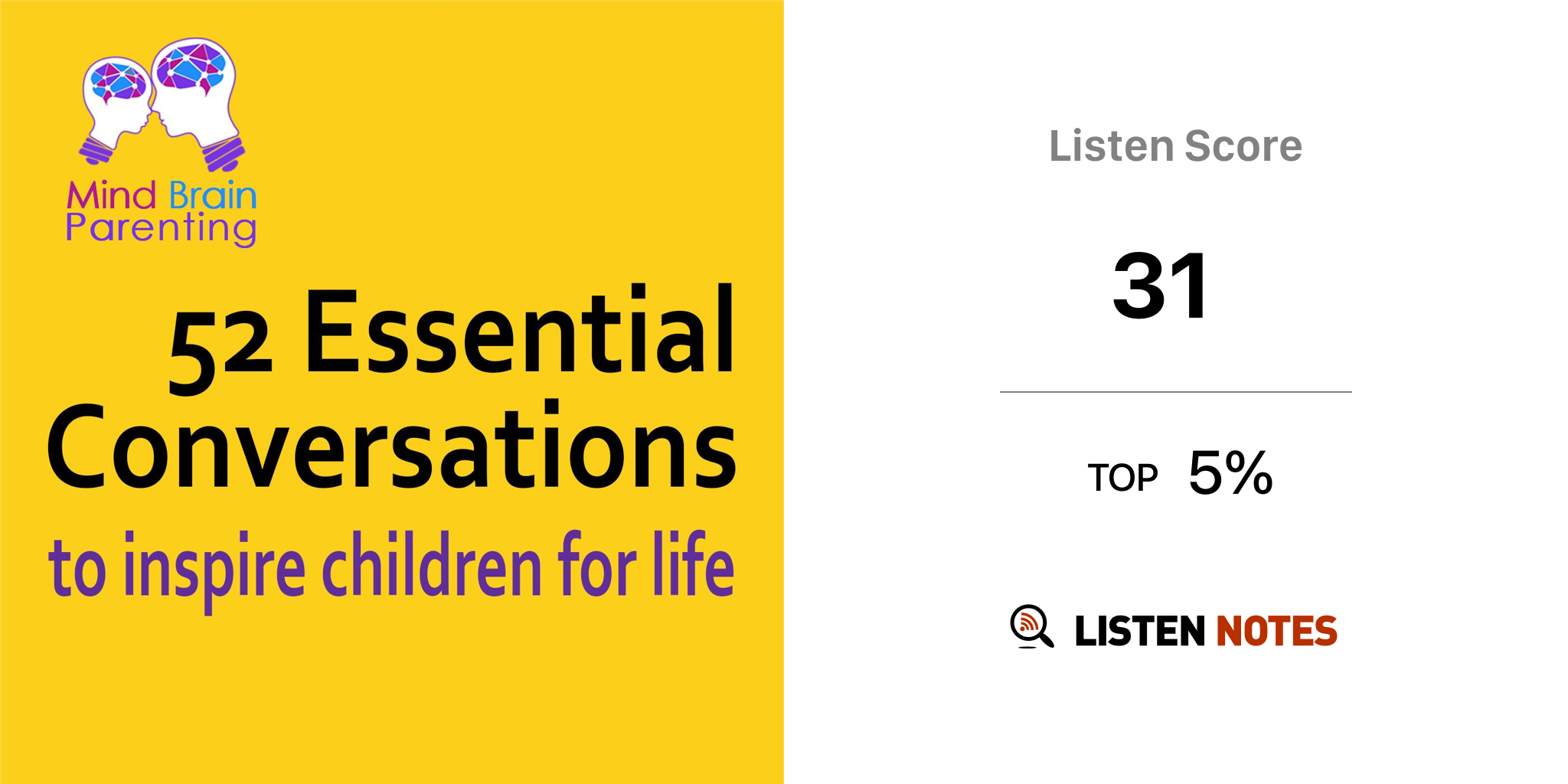 Mind Brain Parenting

52 Essential Conversations to inspire children for life

Listen Score

31

TOP 5%

LISTEN NOTES